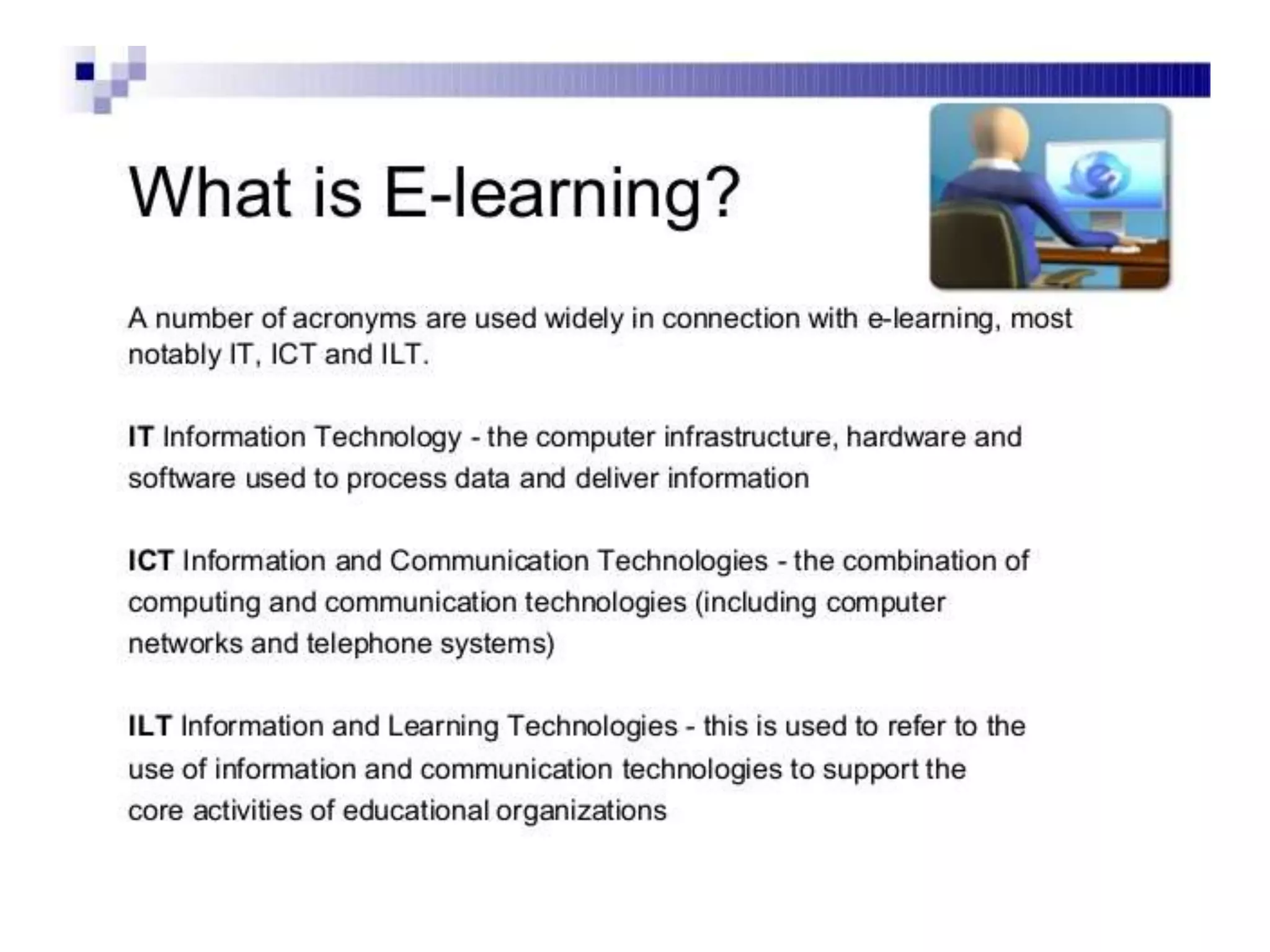 What is E-learning?

A number of acronyms are used widely in connection with e-learning, most notably IT, ICT and ILT.

IT Information Technology - the computer infrastructure, hardware and software used to process data and deliver information

ICT Information and Communication Technologies - the combination of computing and communication technologies (including computer networks and telephone systems)

ILT Information and Learning Technologies - this is used to refer to the use of information and communication technologies to support the core activities of educational organizations